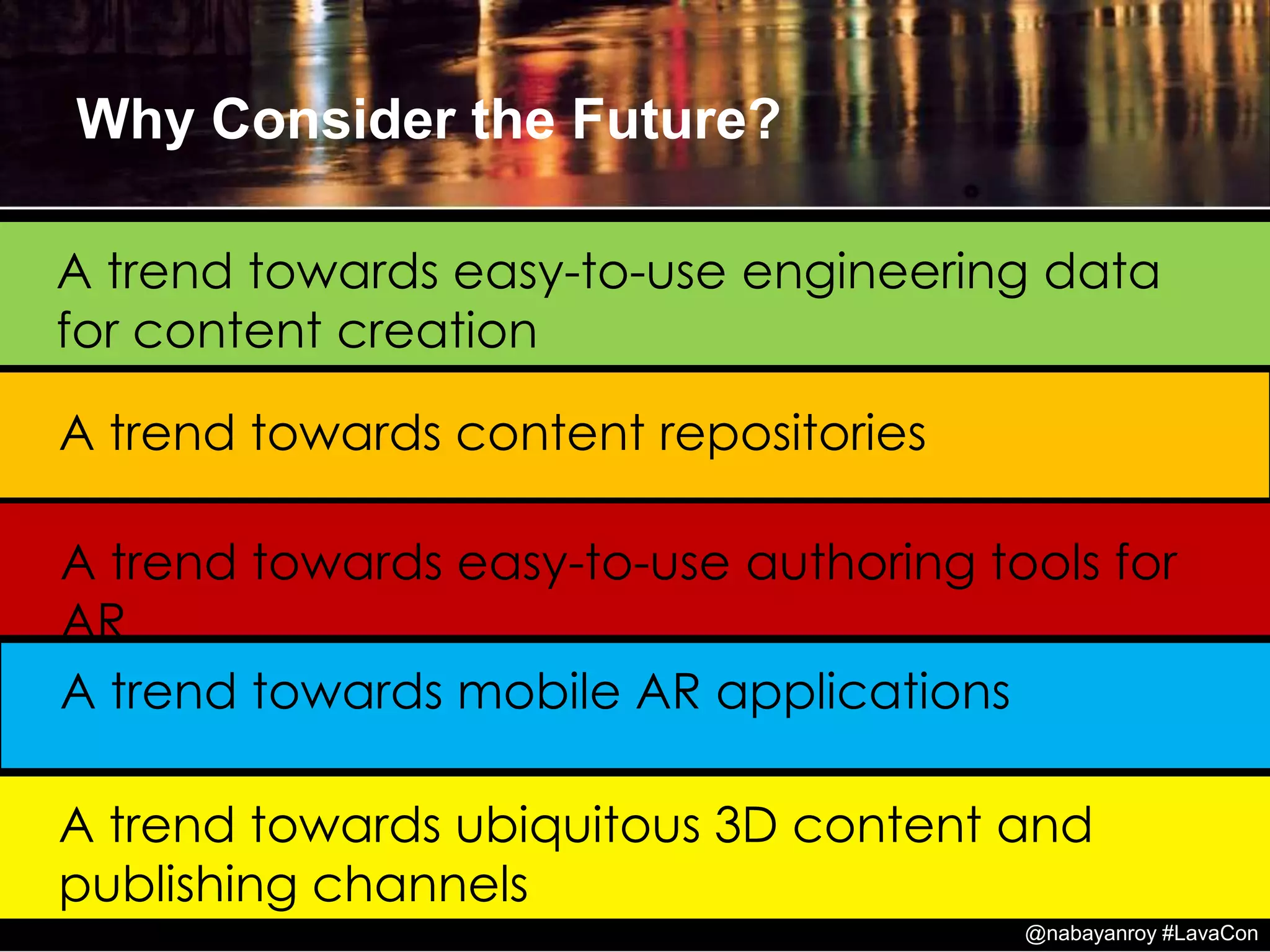 Why Consider the Future?

A trend towards easy-to-use engineering data for content creation

A trend towards content repositories

A trend towards easy-to-use authoring tools for AR

A trend towards mobile AR applications

A trend towards ubiquitous 3D content and publishing channels

@nabayanroy #LavaCon